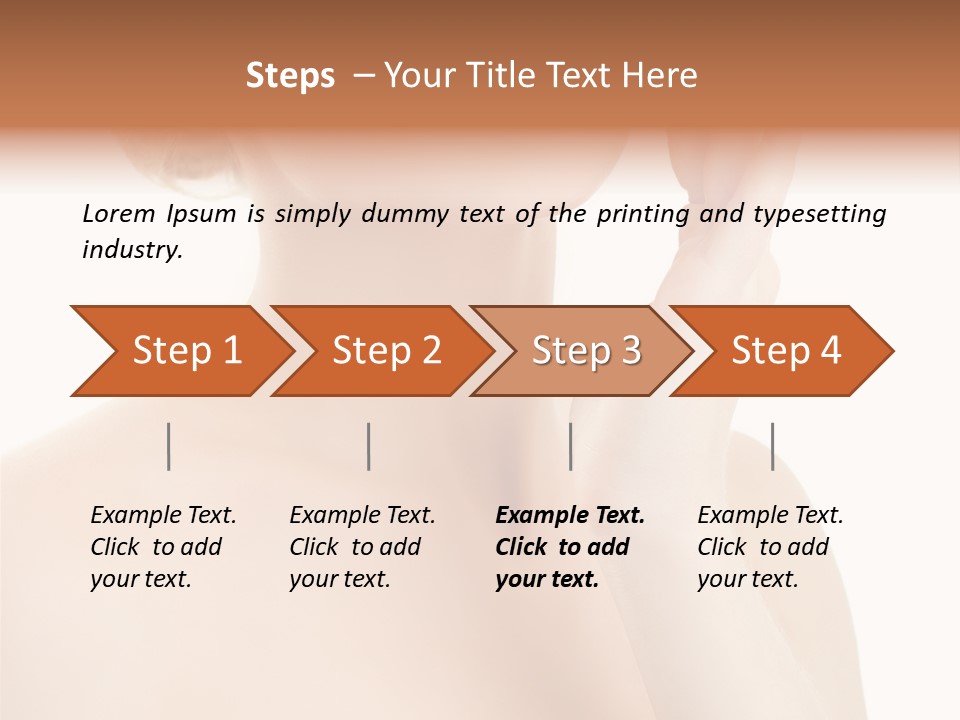 Steps – Your Title Text Here

Lorem Ipsum is simply dummy text of the printing and typesetting industry.

Step 1

Step 2

Step 3

Step 4

Example Text. Click to add your text.

Example Text. Click to add your text.

Example Text. Click to add your text.

Example Text. Click to add your text.